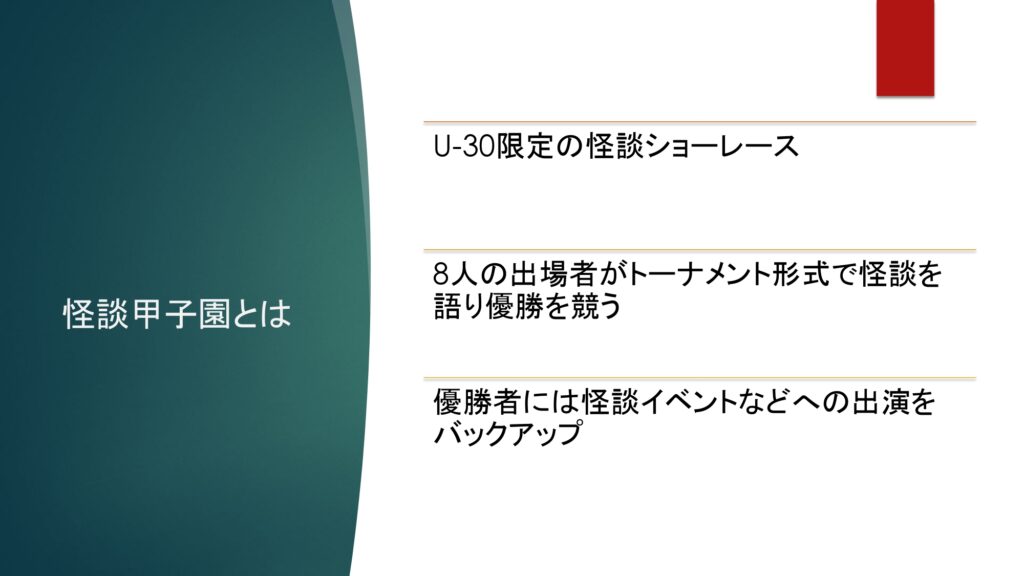 怪談甲子園とは

U-30限定の怪談ショーレース

8人の出場者がトーナメント形式で怪談を語り優勝を競う

優勝者には怪談イベントなどへの出演をバックアップ